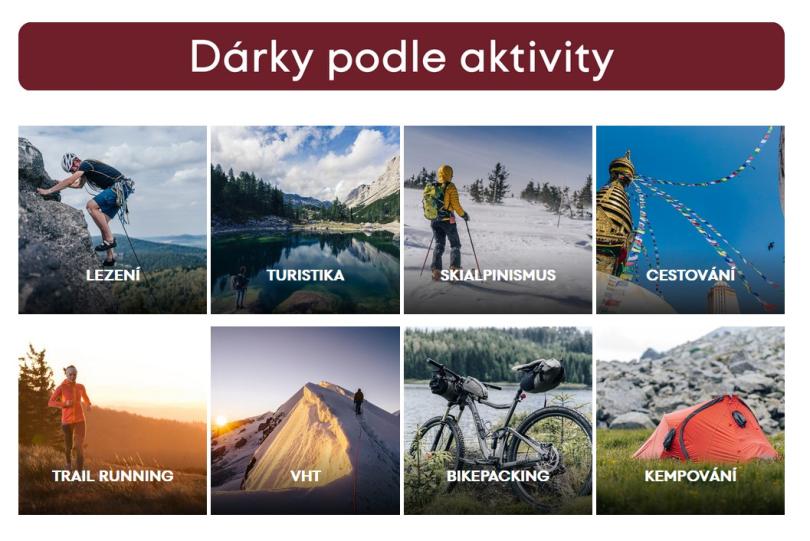 Dárky podle aktivity

LEZENÍ

TURISTIKA

SKIALPINISMUS

CESTOVÁNÍ

TRAIL RUNNING

VHT

BIKEPACKING

KEMPOVÁNÍ